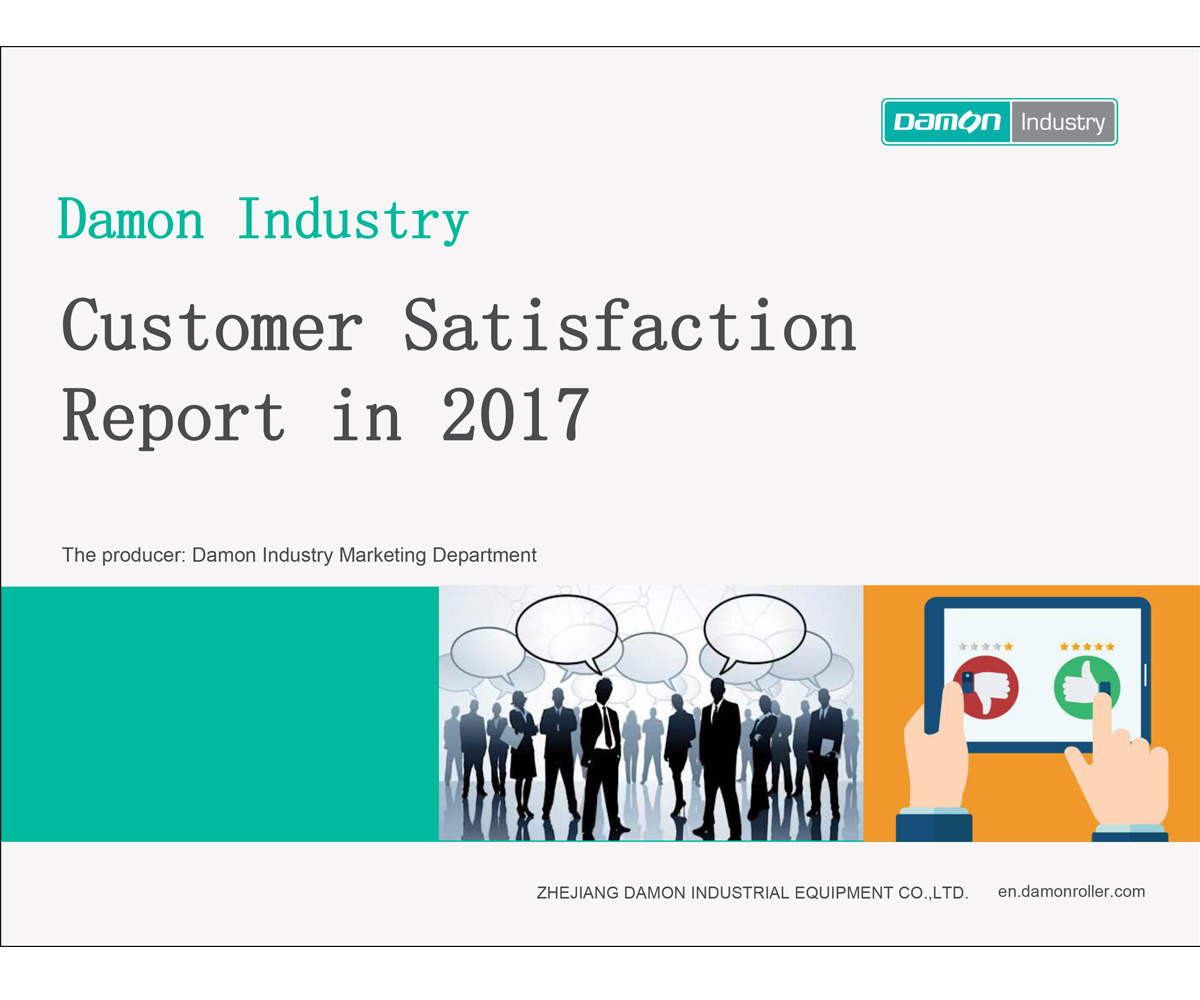 Damon Industry

Damon Industry

Customer Satisfaction Report in 2017

The producer: Damon Industry Marketing Department

ZHEJIANG DAMON INDUSTRIAL EQUIPMENT CO.,LTD. en.damonroller.com